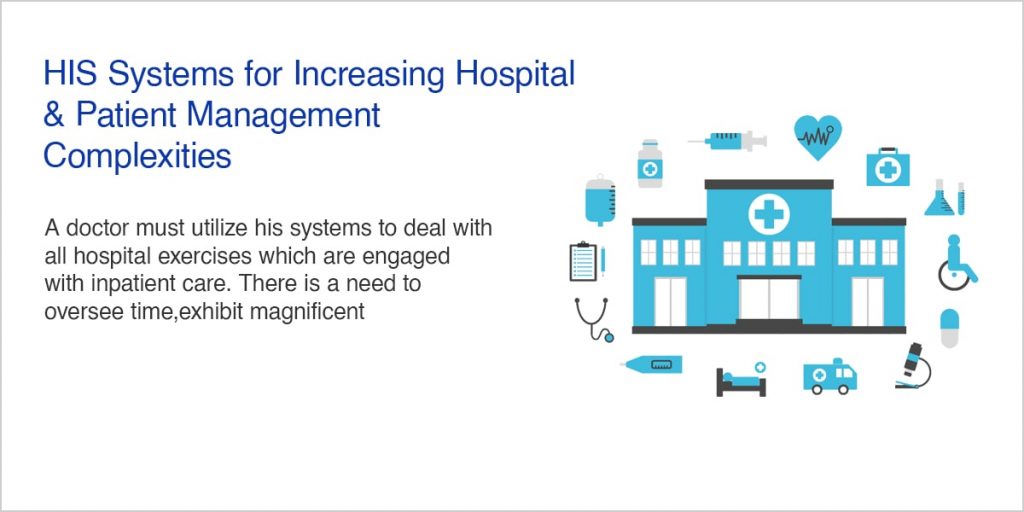 HIS Systems for Increasing Hospital & Patient Management Complexities

A doctor must utilize his systems to deal with all hospital exercises which are engaged with inpatient care. There is a need to oversee time,exhibit magnificent